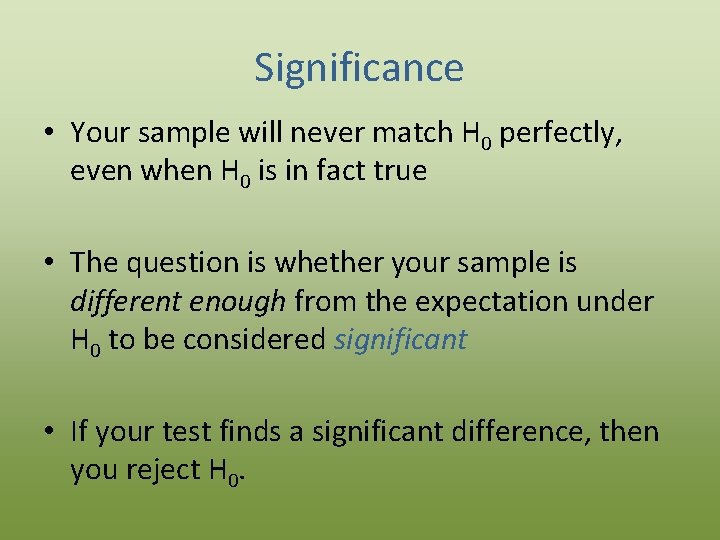 Significance

• Your sample will never match $H_0$ perfectly, even when $H_0$ is in fact true

• The question is whether your sample is different enough from the expectation under $H_0$ to be considered significant

• If your test finds a significant difference, then you reject $H_0$.